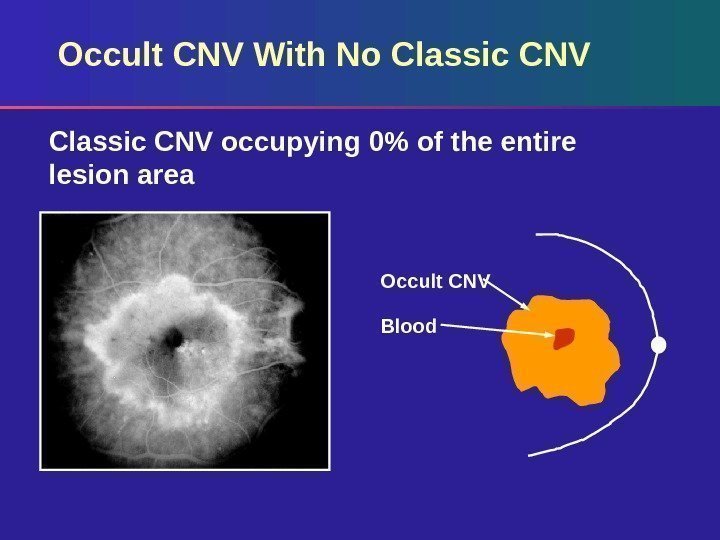 Occult CNV With No Classic CNV

Classic CNV occupying 0% of the entire lesion area

Occult CNV

Blood